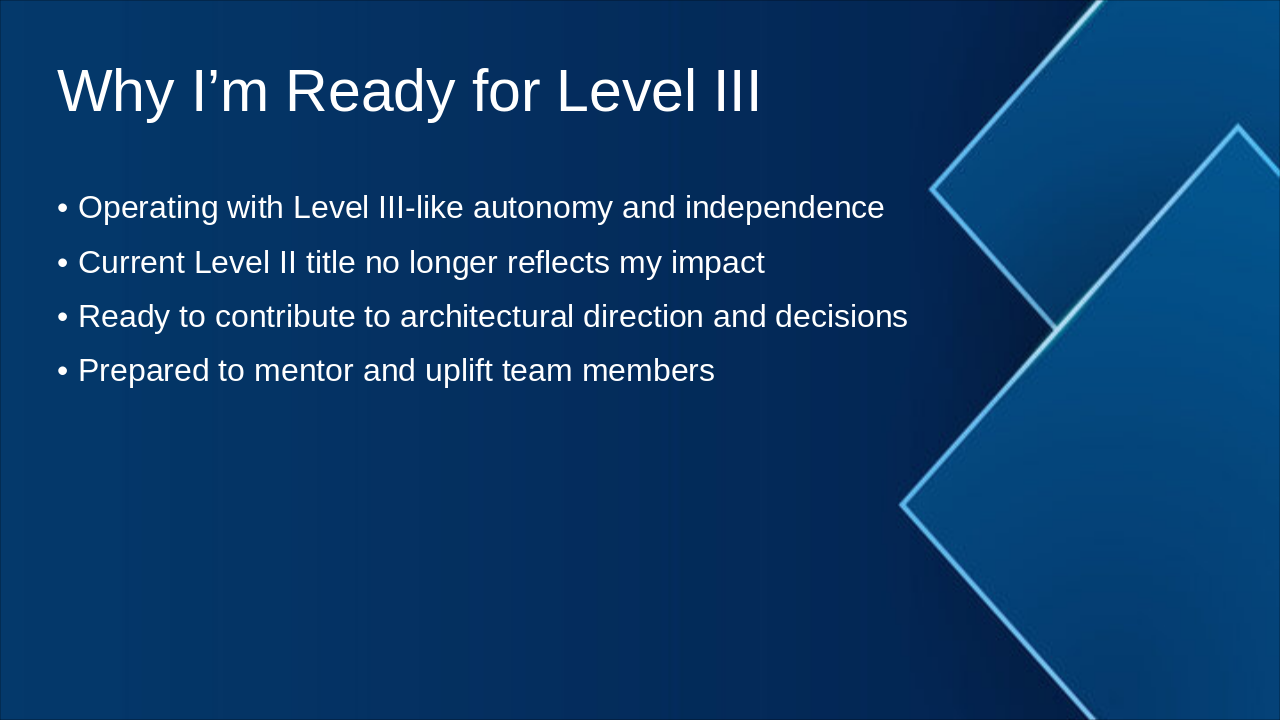 Why I’m Ready for Level III

• Operating with Level III-like autonomy and independence
• Current Level II title no longer reflects my impact
• Ready to contribute to architectural direction and decisions
• Prepared to mentor and uplift team members